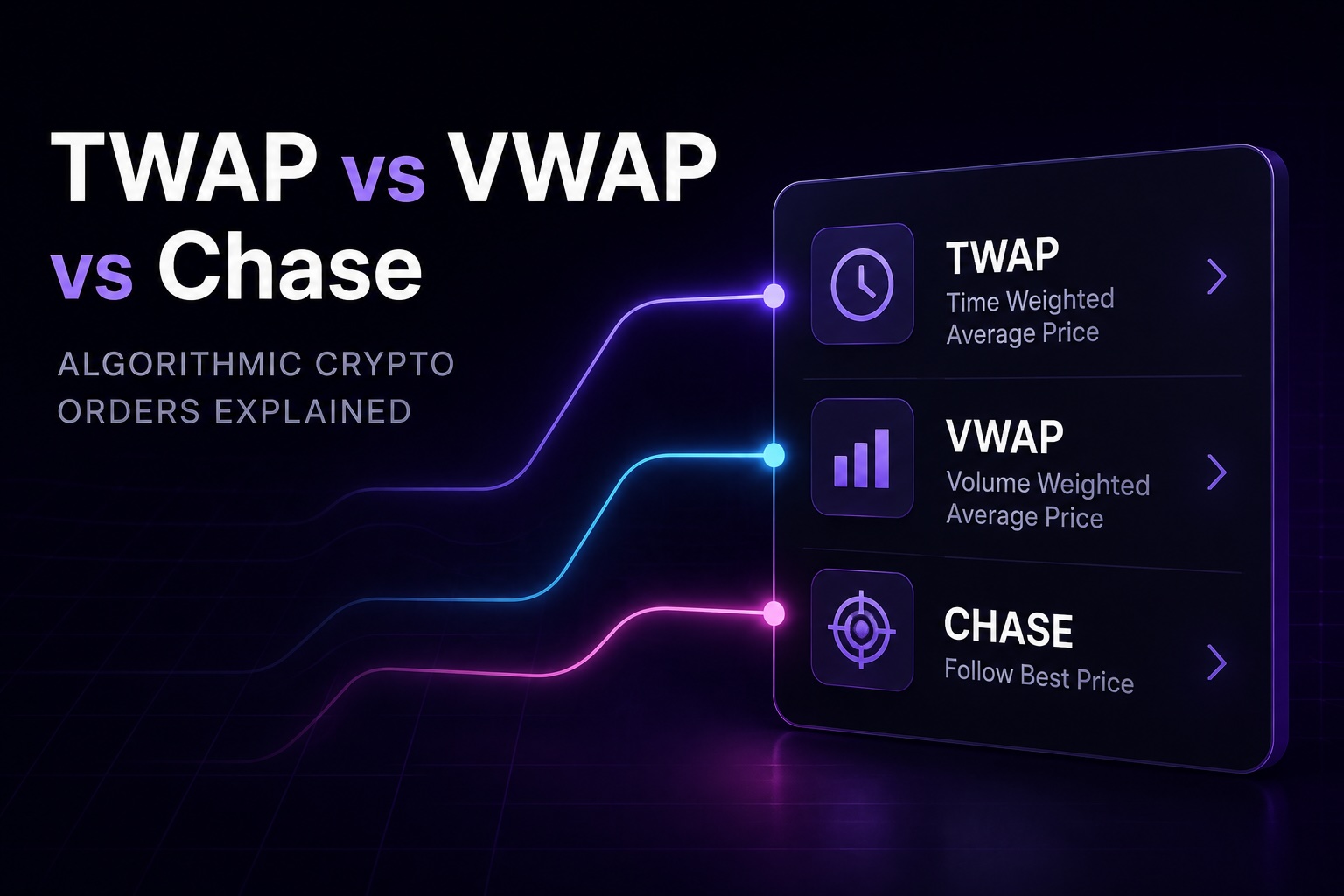 TWAP vs VWAP vs Chase

ALGORITHMIC CRYPTO ORDERS EXPLAINED

TWAP
Time Weighted Average Price

VWAP
Volume Weighted Average Price

CHASE
Follow Best Price